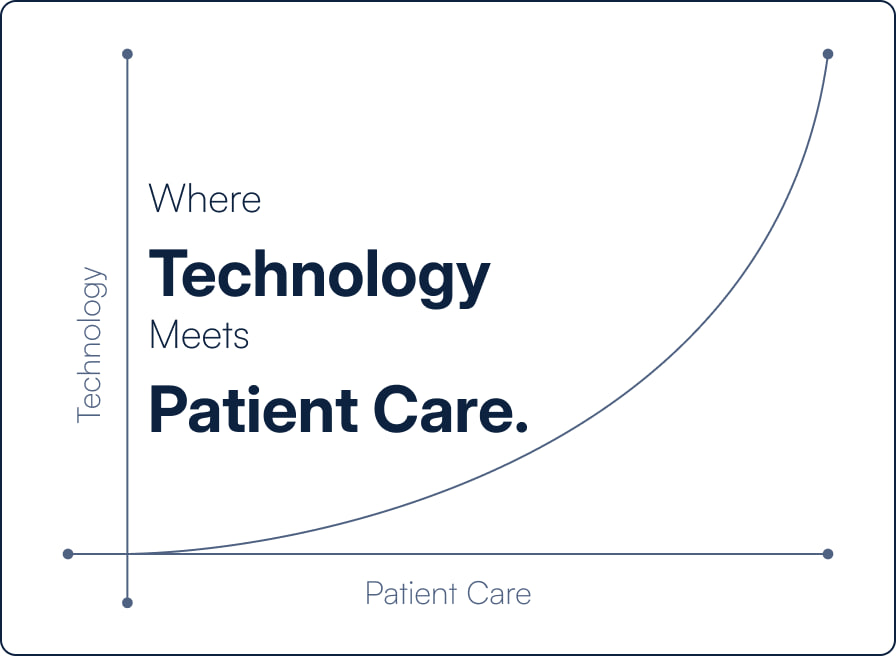 Technology

Where
Technology
Meets
Patient Care.

Patient Care